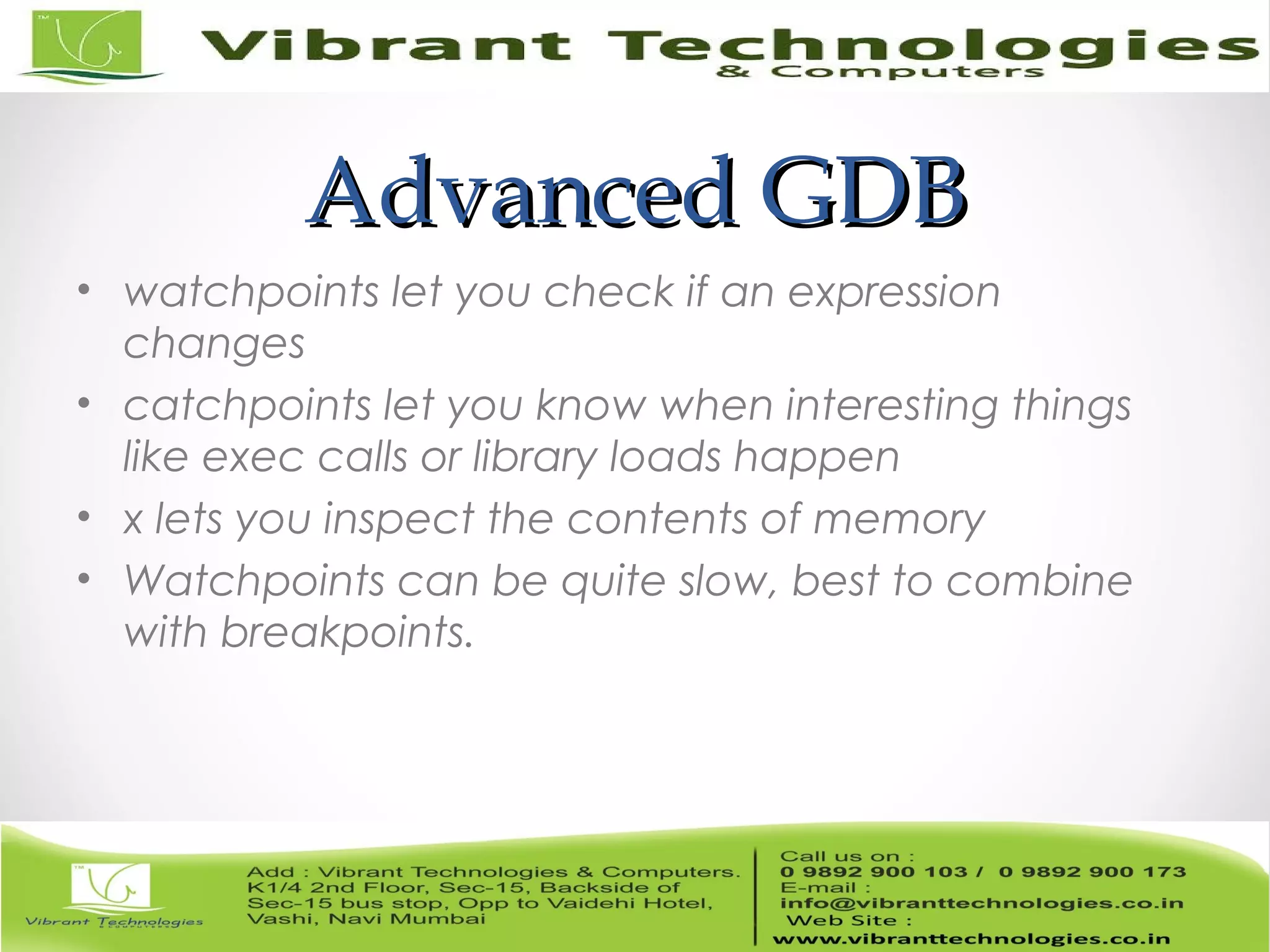 TM

Vibrant Technologies
& Computers

Advanced GDB

• watchpoints let you check if an expression changes
• catchpoints let you know when interesting things like exec calls or library loads happen
• x lets you inspect the contents of memory
• Watchpoints can be quite slow, best to combine with breakpoints.

TM

Vibrant Technologies
& COMPUTERS

Add : Vibrant Technologies & Computers. K1/4 2nd Floor, Sec-15, Backside of Sec-15 bus stop, Opp to Vaidehi Hotel, Vashi, Navi Mumbai

Call us on :
0 9892 900 103 / 0 9892 900 173
E-mail :
info@vibranttechnologies.co.in
Web Site :
www.vibranttechnologies.co.in